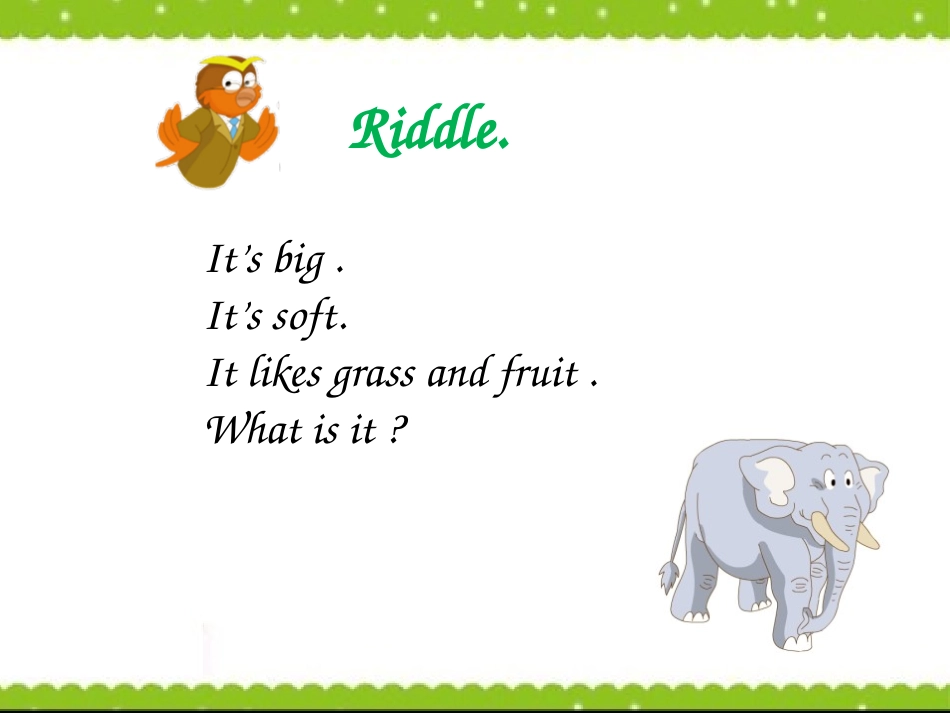 Riddle.

It's big .
It's soft.
It likes grass and fruit .
What is it ?